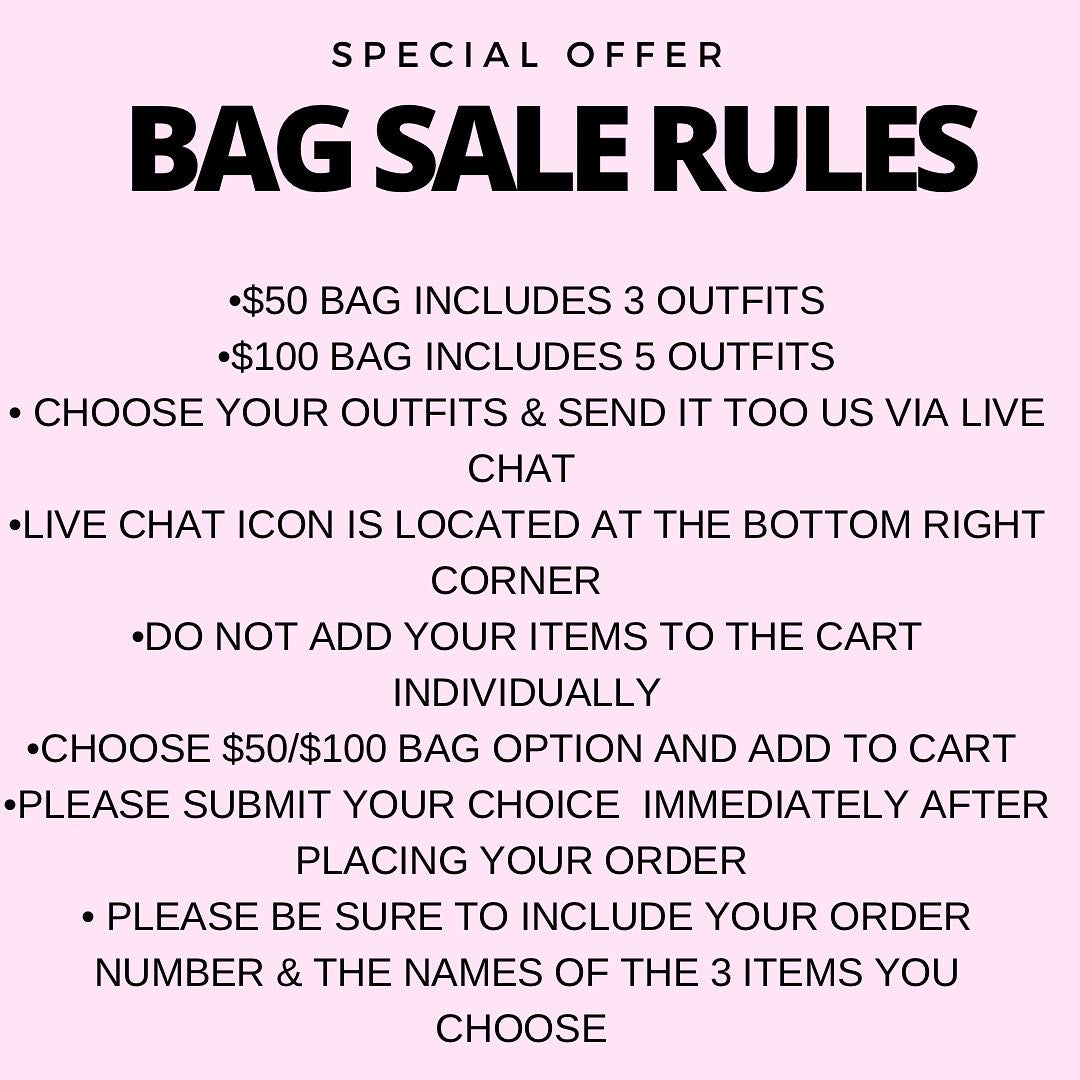 SPECIAL OFFER

BAG SALE RULES

•\$50 BAG INCLUDES 3 OUTFITS
•\$100 BAG INCLUDES 5 OUTFITS
• CHOOSE YOUR OUTFITS & SEND IT TOO US VIA LIVE CHAT
•LIVE CHAT ICON IS LOCATED AT THE BOTTOM RIGHT CORNER
•DO NOT ADD YOUR ITEMS TO THE CART INDIVIDUALLY
•CHOOSE \$50/\$100 BAG OPTION AND ADD TO CART
•PLEASE SUBMIT YOUR CHOICE IMMEDIATELY AFTER PLACING YOUR ORDER
• PLEASE BE SURE TO INCLUDE YOUR ORDER NUMBER & THE NAMES OF THE 3 ITEMS YOU CHOOSE